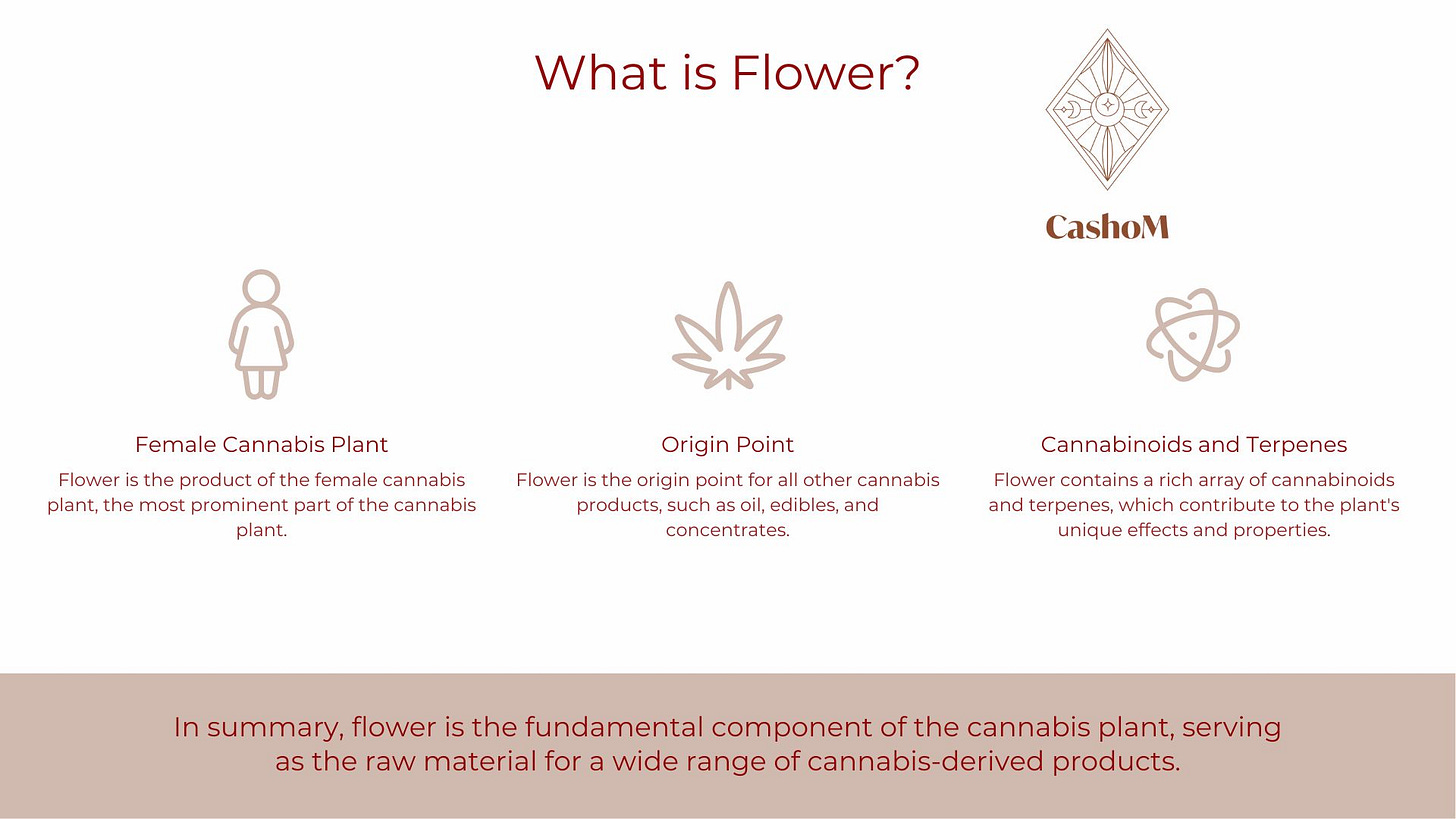 What is Flower?

CashoM

Female Cannabis Plant

Flower is the product of the female cannabis plant, the most prominent part of the cannabis plant.

Origin Point

Flower is the origin point for all other cannabis products, such as oil, edibles, and concentrates.

Cannabinoids and Terpenes

Flower contains a rich array of cannabinoids and terpenes, which contribute to the plant's unique effects and properties.

In summary, flower is the fundamental component of the cannabis plant, serving as the raw material for a wide range of cannabis-derived products.